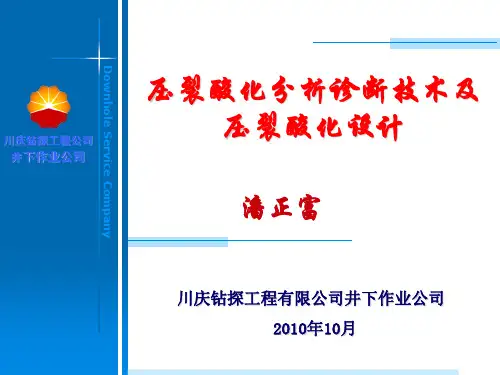 川庆钻探工程公司
井下作业公司

Downhole Service Company

压裂酸化分析诊断技术及压裂酸化设计

潘正富

川庆钻探工程有限公司井下作业公司

2010年10月